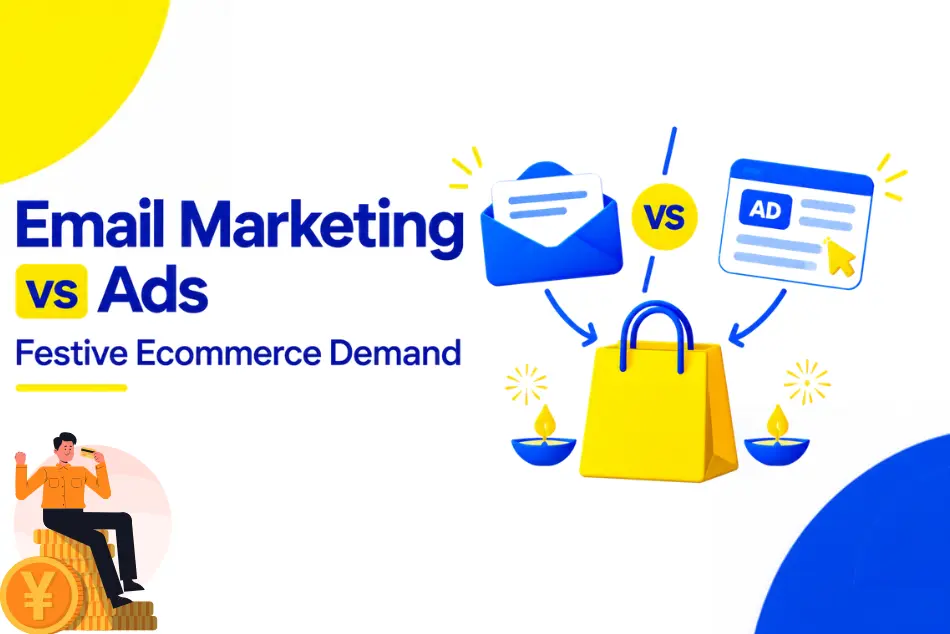 Email Marketing
vs Ads
Festive Ecommerce Demand

VS

AD

¥